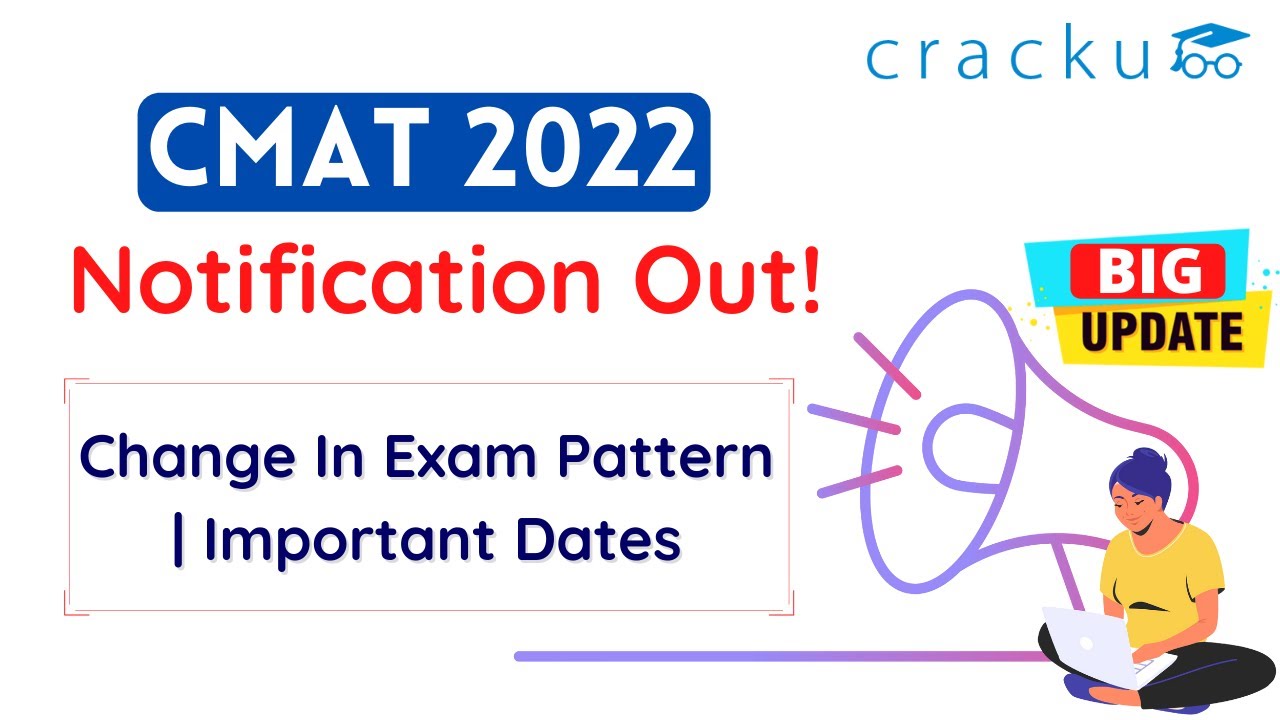 cracku

CMAT 2022

Notification Out!

BIG UPDATE

Change In Exam Pattern | Important Dates